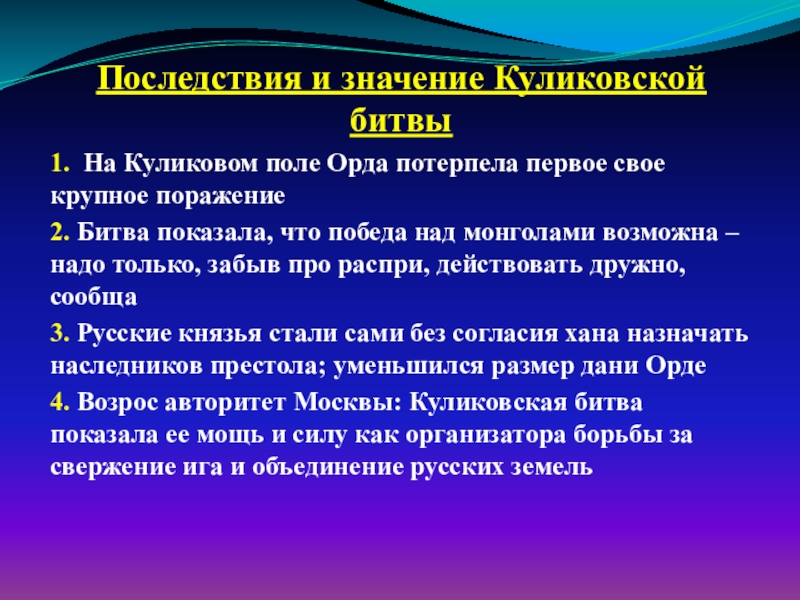 Последствия и значение Куликовской битвы

1. На Куликовом поле Орда потерпела первое свое крупное поражение

2. Битва показала, что победа над монголами возможна – надо только, забыв про распри, действовать дружно, сообща

3. Русские князья стали сами без согласия хана назначать наследников престола; уменьшился размер дани Орде

4. Возрос авторитет Москвы: Куликовская битва показала ее мощь и силу как организатора борьбы за свержение ига и объединение русских земель